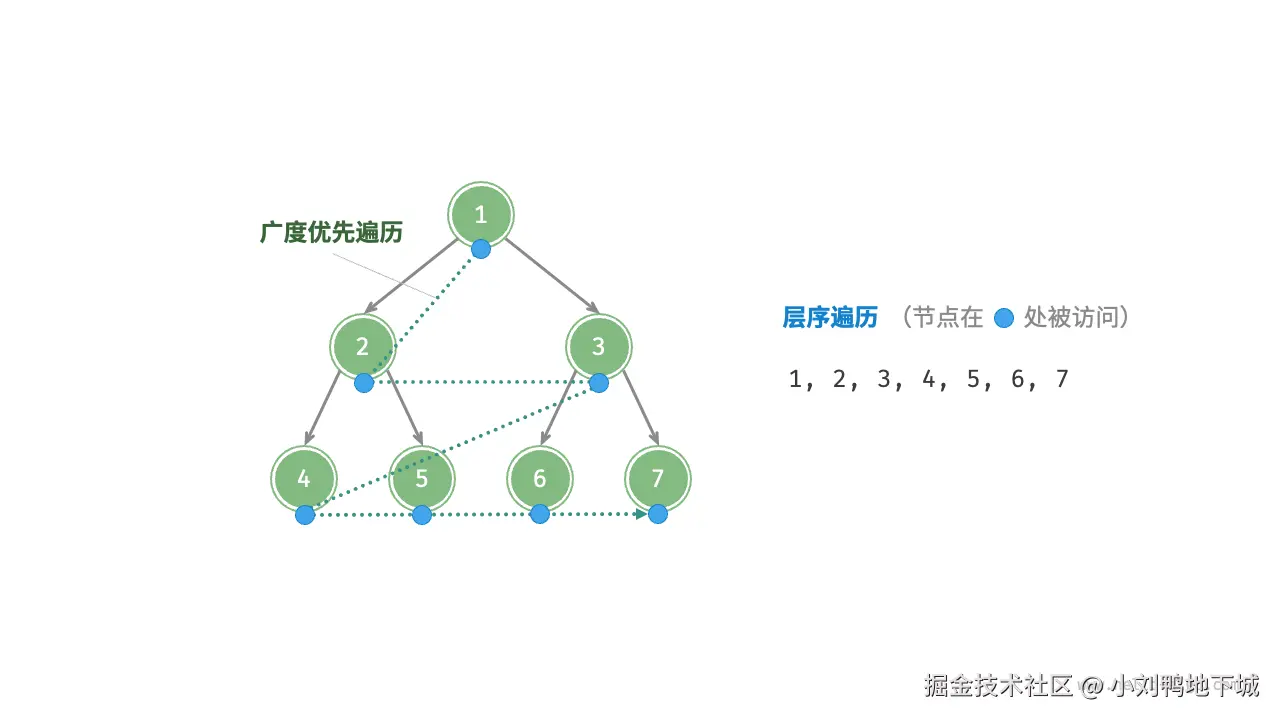 广度优先遍历

1

2

3

4

5

6

7

层序遍历 （节点在 处被访问）

1, 2, 3, 4, 5, 6, 7

掘金技术社区 @ 小刘鸭地下城